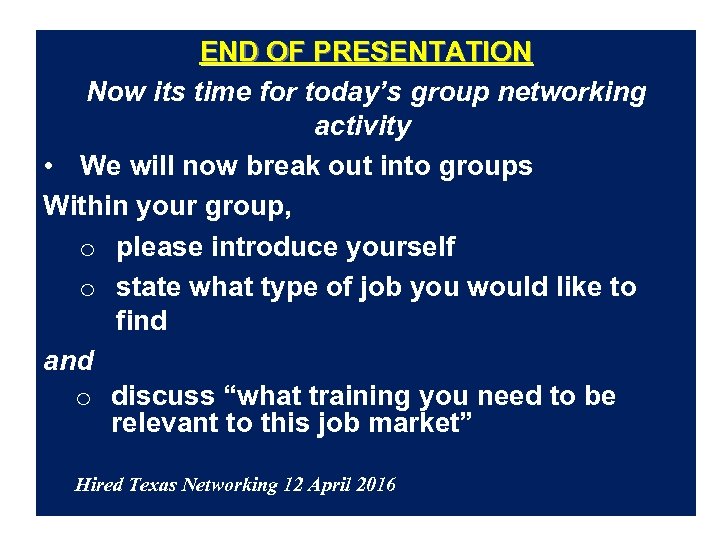 END OF PRESENTATION

Now its time for today’s group networking activity

• We will now break out into groups

Within your group,

o please introduce yourself

o state what type of job you would like to find

and

o discuss “what training you need to be relevant to this job market”

Hired Texas Networking 12 April 2016